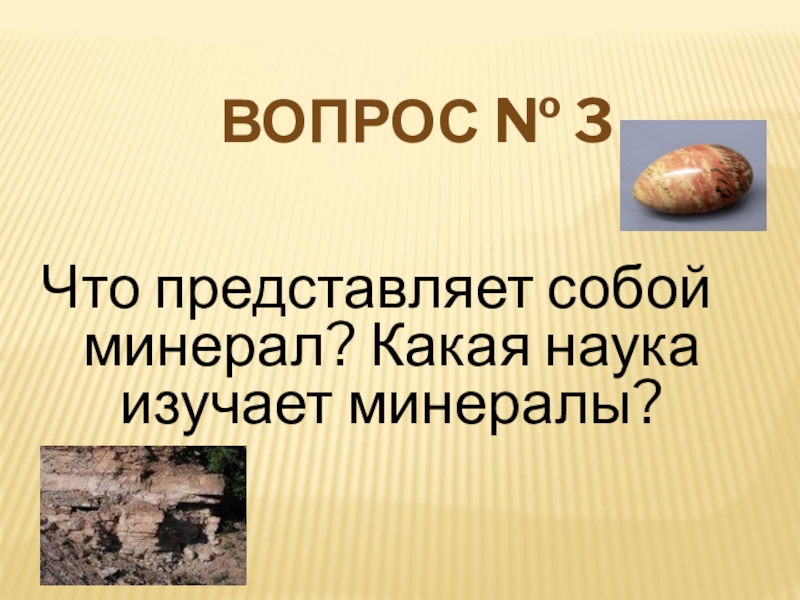 ВОПРОС № 3

Что представляет собой минерал? Какая наука изучает минералы?